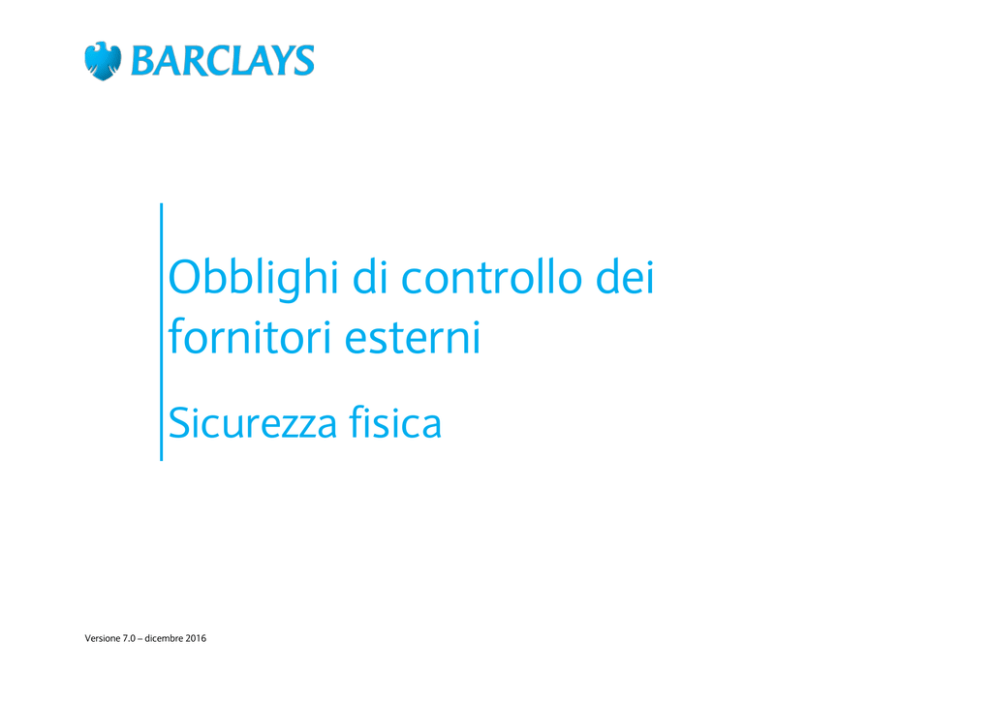 BARCLAYS

Obblighi di controllo dei fornitori esterni

Sicurezza fisica

Versione 7.0 – dicembre 2016